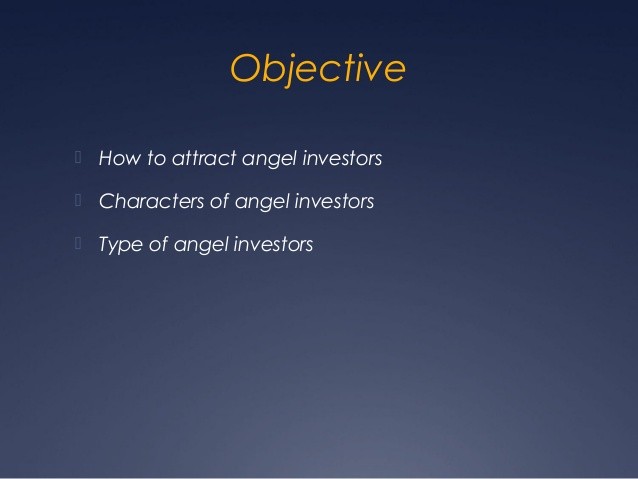 Objective

How to attract angel investors

Characters of angel investors

Type of angel investors